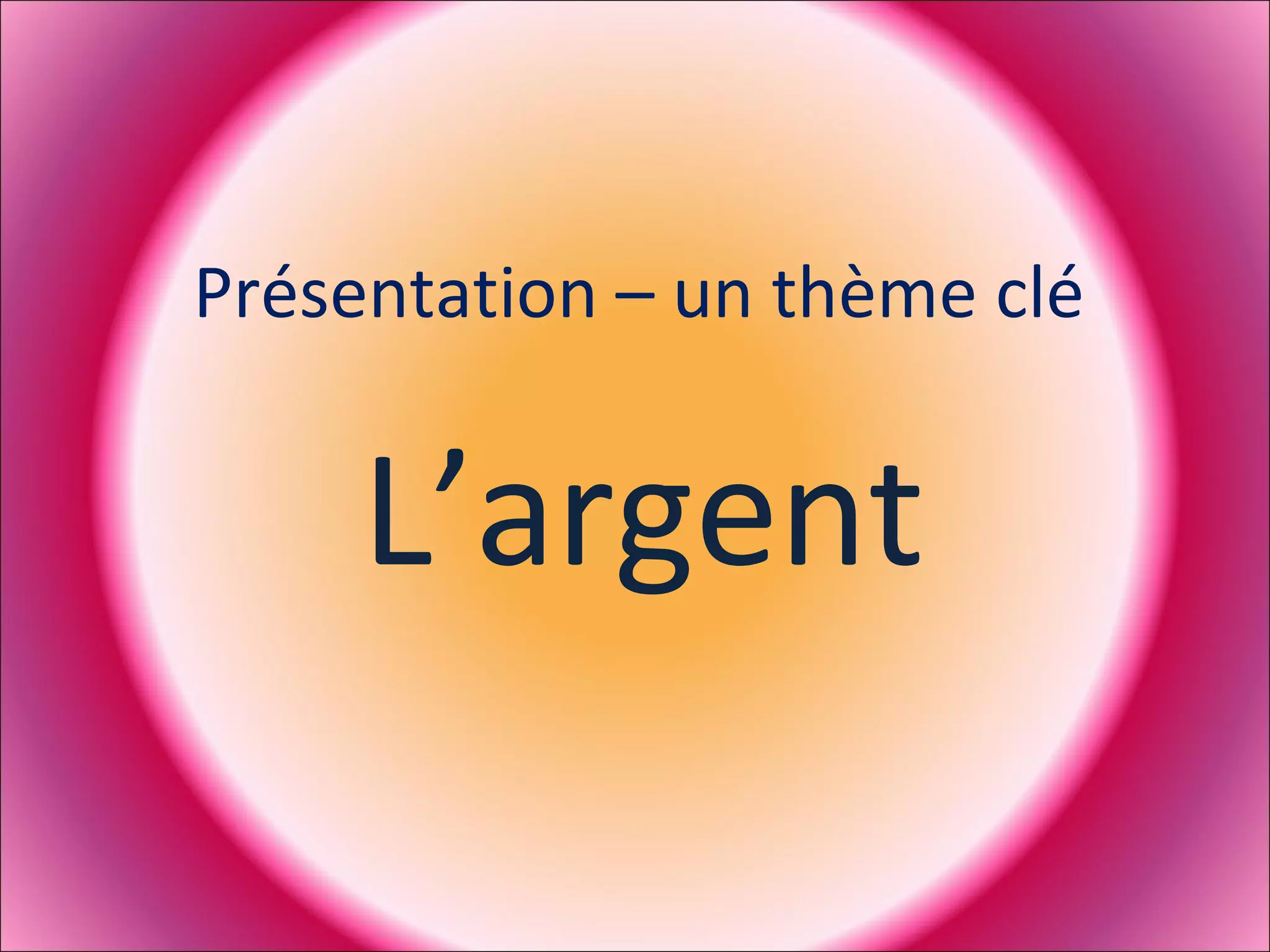 Présentation – un thème clé

L’argent